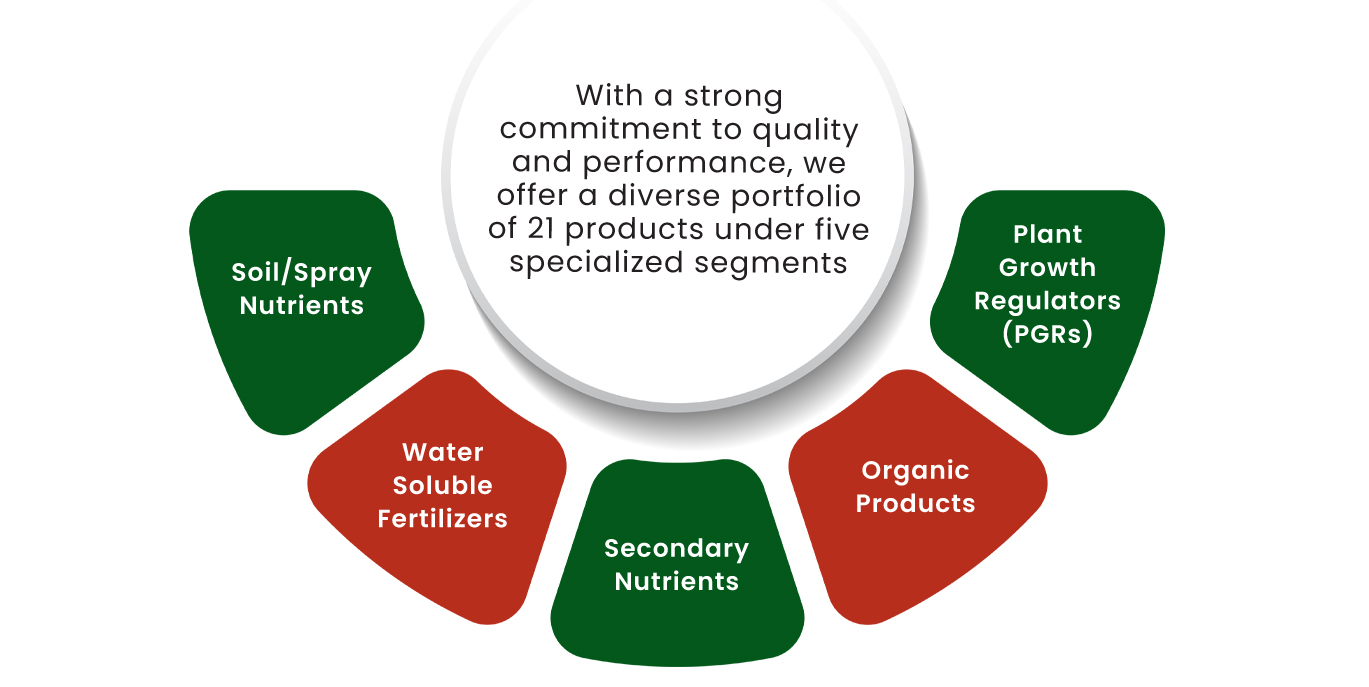 With a strong commitment to quality and performance, we offer a diverse portfolio of 21 products under five specialized segments

Soil/Spray Nutrients

Water Soluble Fertilizers

Secondary Nutrients

Organic Products

Plant Growth Regulators (PGRs)